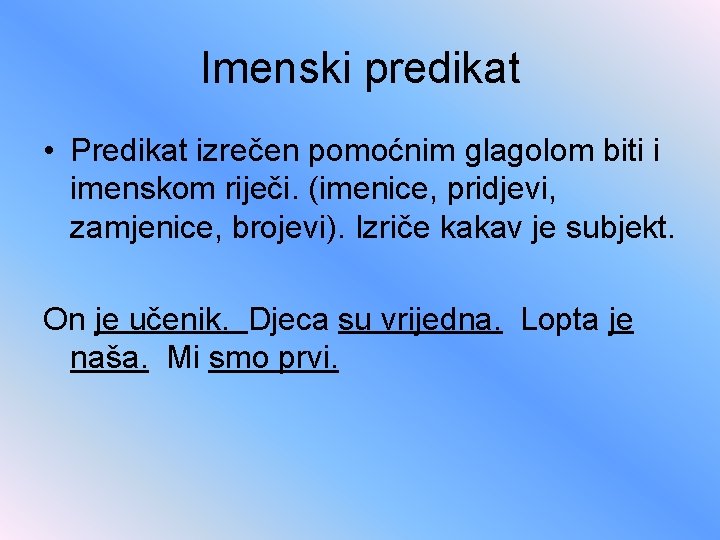 Imenski predikat

• Predikat izrečen pomoćnim glagolom biti i imenskom riječi. (imenice, pridjevi, zamjenice, brojevi). Izriče kakav je subjekt.

On je učenik. Djeca su vrijedna. Lopta je naša. Mi smo prvi.